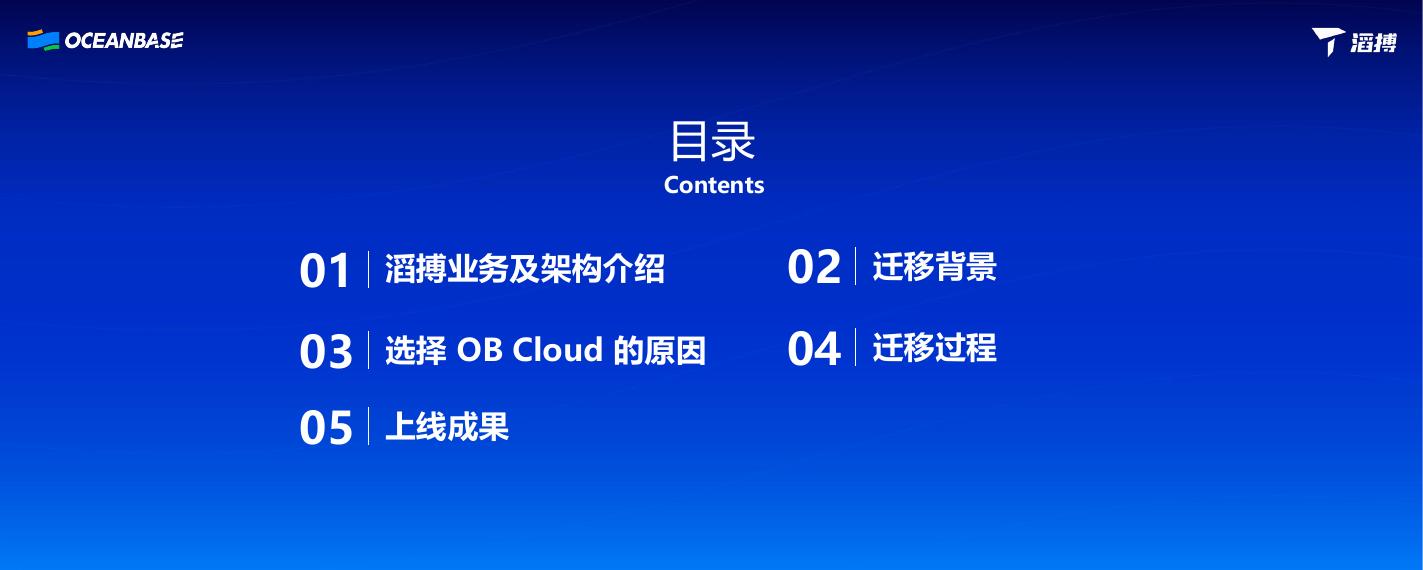 OCEANBASE

滔搏

目录
Contents

01 滔搏业务及架构介绍

02 迁移背景

03 选择 OB Cloud 的原因

04 迁移过程

05 上线成果